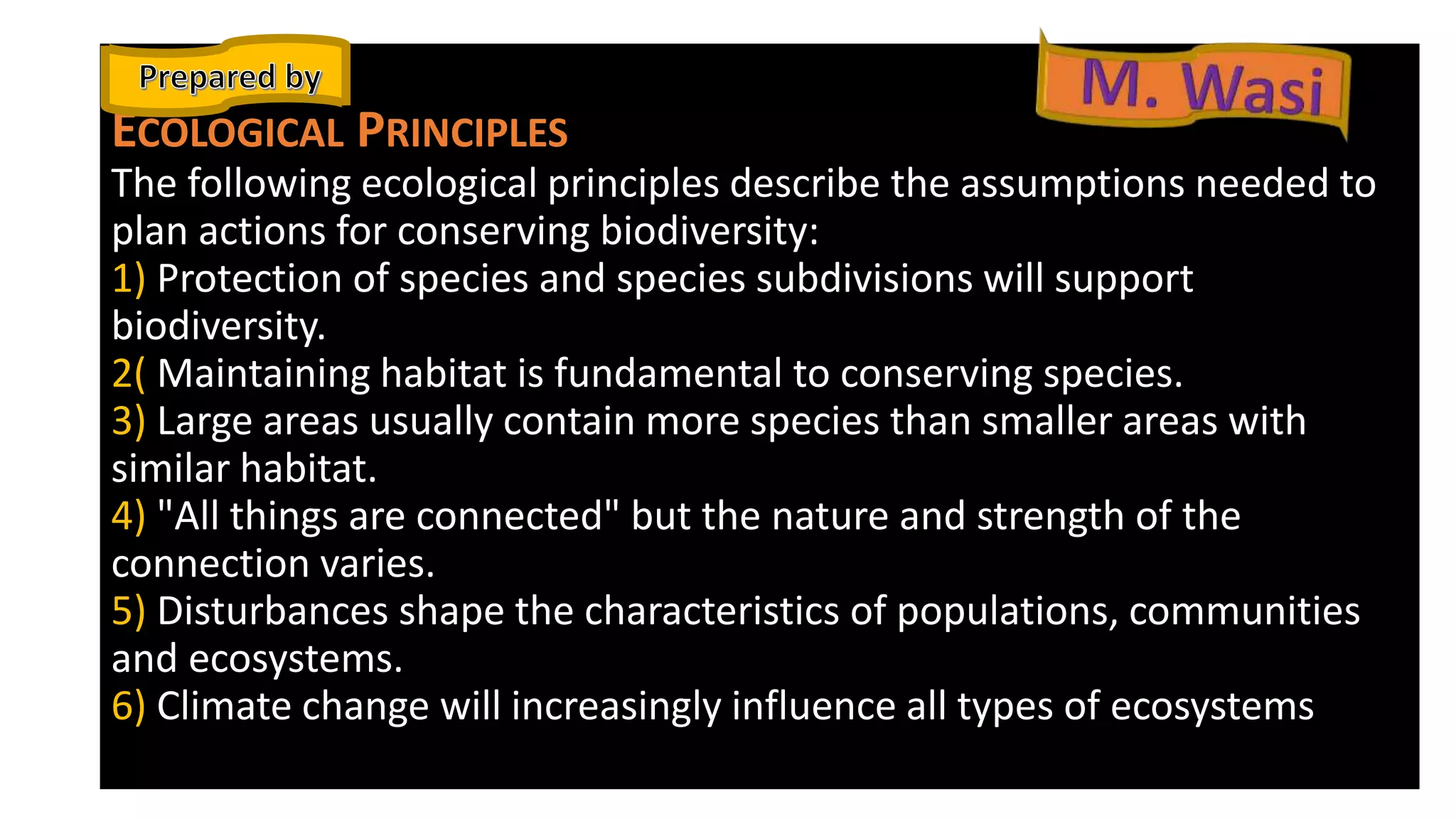 Prepared by

M. Wasi

ECOLOGICAL PRINCIPLES

The following ecological principles describe the assumptions needed to plan actions for conserving biodiversity:

1) Protection of species and species subdivisions will support biodiversity.

2( Maintaining habitat is fundamental to conserving species.

3) Large areas usually contain more species than smaller areas with similar habitat.

4) "All things are connected" but the nature and strength of the connection varies.

5) Disturbances shape the characteristics of populations, communities and ecosystems.

6) Climate change will increasingly influence all types of ecosystems